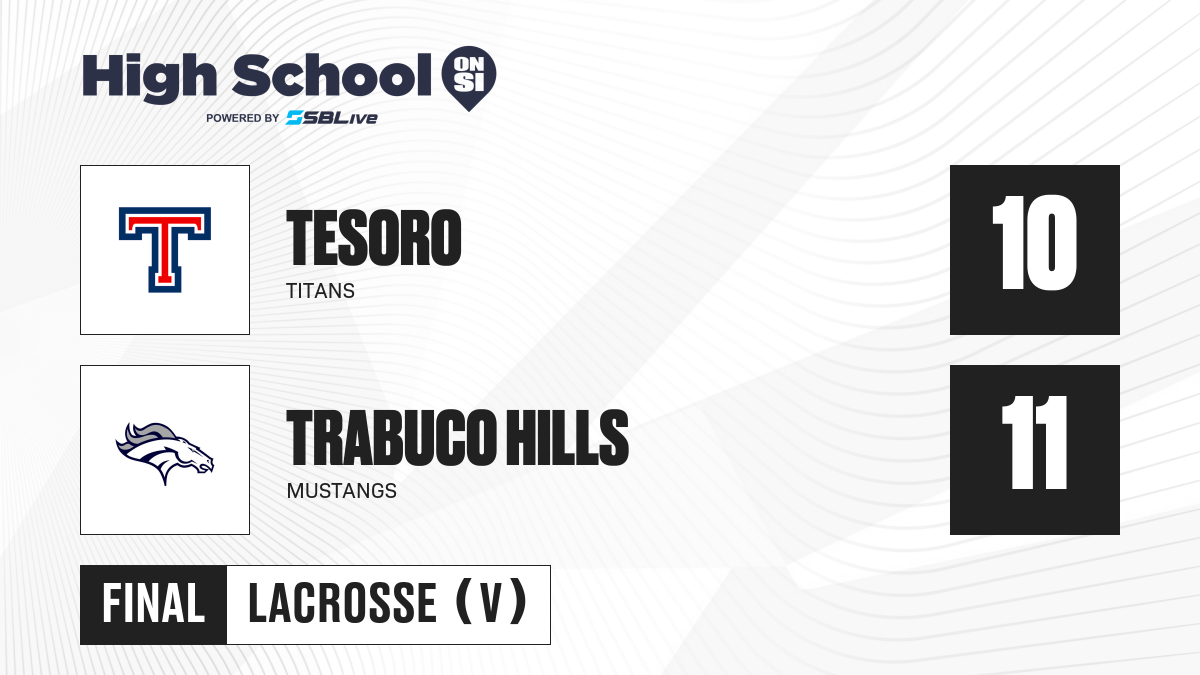 High School ON SI
POWERED BY SBLive

T

TESORO
TITANS

10

TRABUCO HILLS
MUSTANGS

11

FINAL
LACROSSE (V)